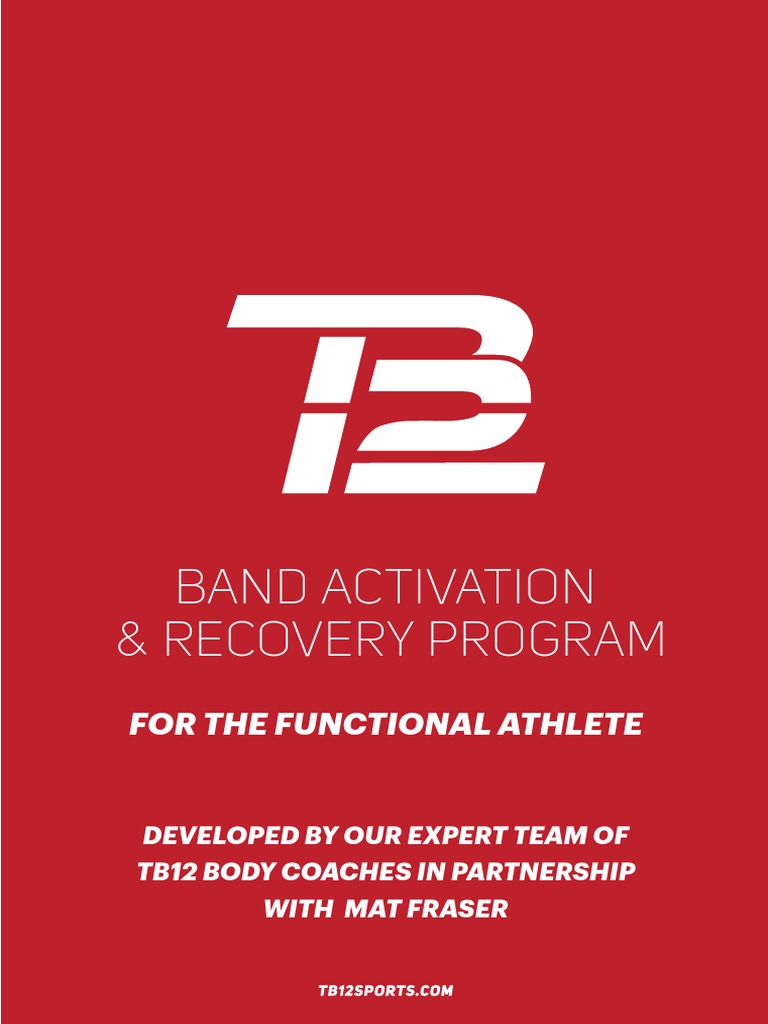 TB12

BAND ACTIVATION & RECOVERY PROGRAM

FOR THE FUNCTIONAL ATHLETE

DEVELOPED BY OUR EXPERT TEAM OF TB12 BODY COACHES IN PARTNERSHIP WITH MAT FRASER

TB12SPORTS.COM